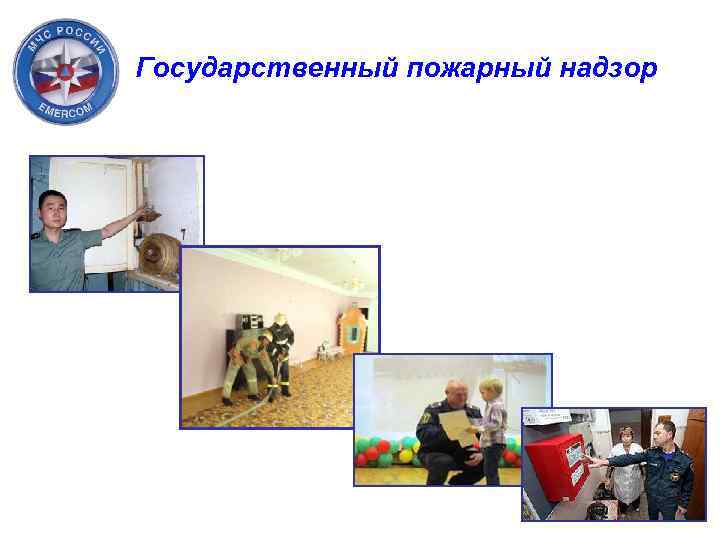 МЧС РОССИИ
EMERCOM

Государственный пожарный надзор